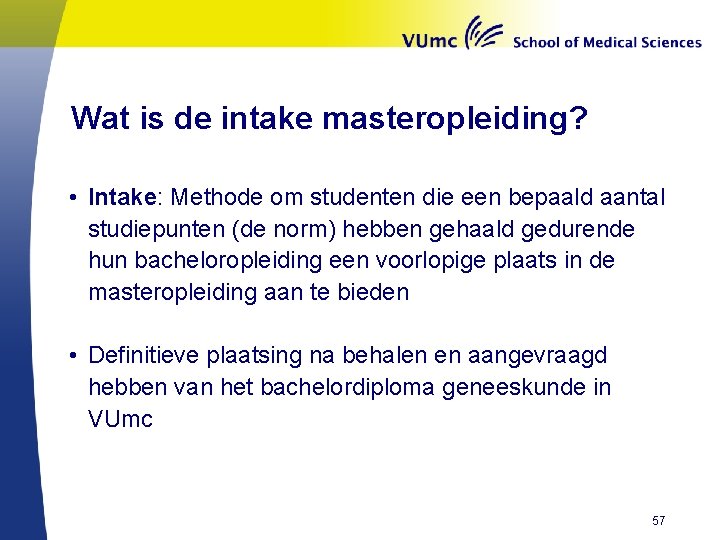 VUmc School of Medical Sciences

Wat is de intake masteropleiding?

• Intake: Methode om studenten die een bepaald aantal studiepunten (de norm) hebben gehaald gedurende hun bacheloropleiding een voorlopige plaats in de masteropleiding aan te bieden

• Definitieve plaatsing na behalen en aangevraagd hebben van het bachelordiploma geneeskunde in VUmc

57